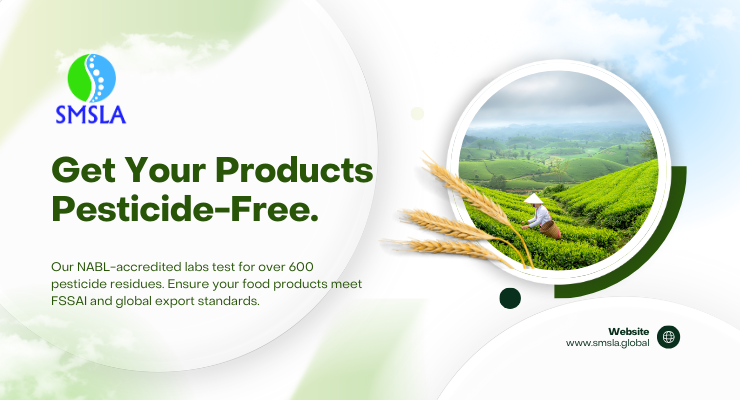 SMSLA

Get Your Products Pesticide-Free.

Our NABL-accredited labs test for over 600 pesticide residues. Ensure your food products meet FSSAI and global export standards.

Website
www.smsla.global